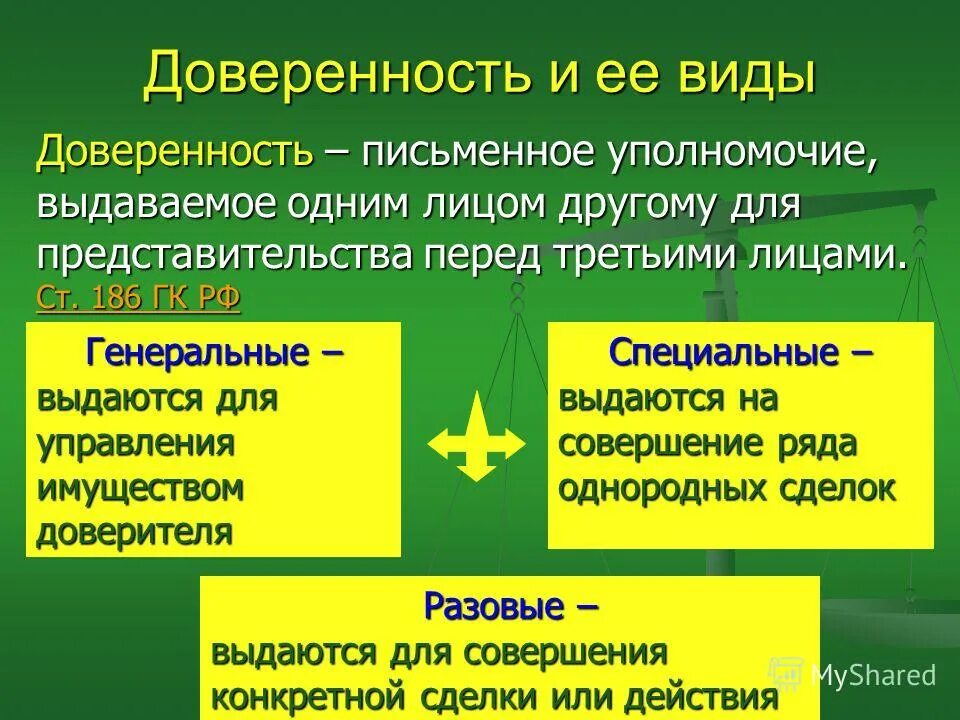 Доверенность и ее виды

Доверенность – письменное уполномочие, выдаваемое одним лицом другому для представительства перед третьими лицами.
Ст. 186 ГК РФ

Генеральные – выдаются для управления имуществом доверителя

Специальные – выдаются на совершение ряда однородных сделок

Разовые – выдаются для совершения конкретной сделки или действия

MyShared